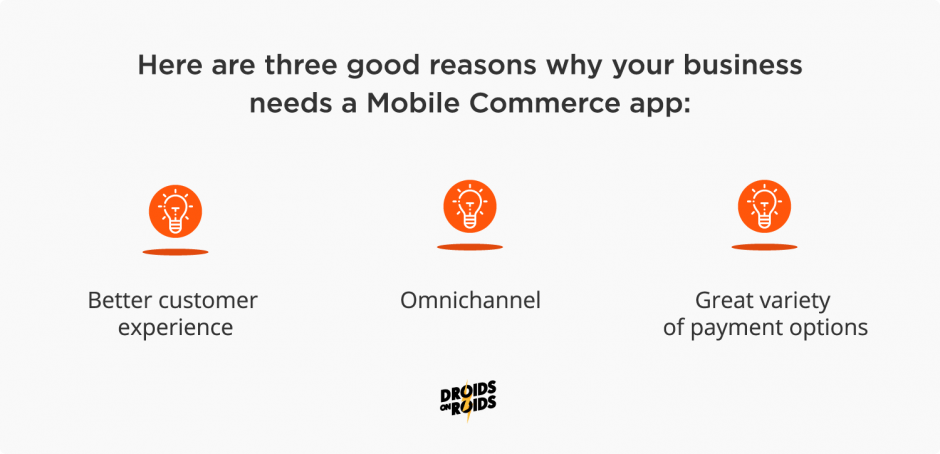 Here are three good reasons why your business needs a Mobile Commerce app:

Better customer experience

Omnichannel

Great variety of payment options

DROIDS ON ROIDS